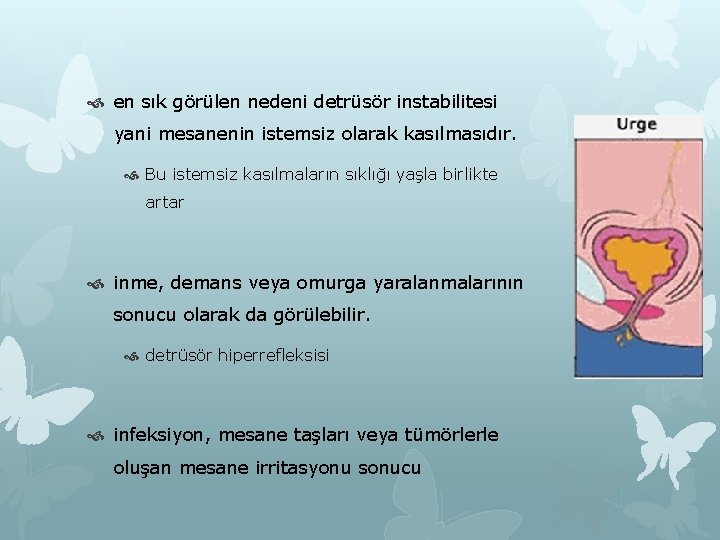 en sık görülen nedeni detrüsör instabilitesi yani mesanenin istemsiz olarak kasılmasıdır.

Bu istemsiz kasılmaların sıklığı yaşla birlikte artar

inme, demans veya omurga yaralanmalarının sonucu olarak da görülebilir.

detrüsör hiperrefleksisi

infeksiyon, mesane taşları veya tümörlerle oluşan mesane irritasyonu sonucu

Urge